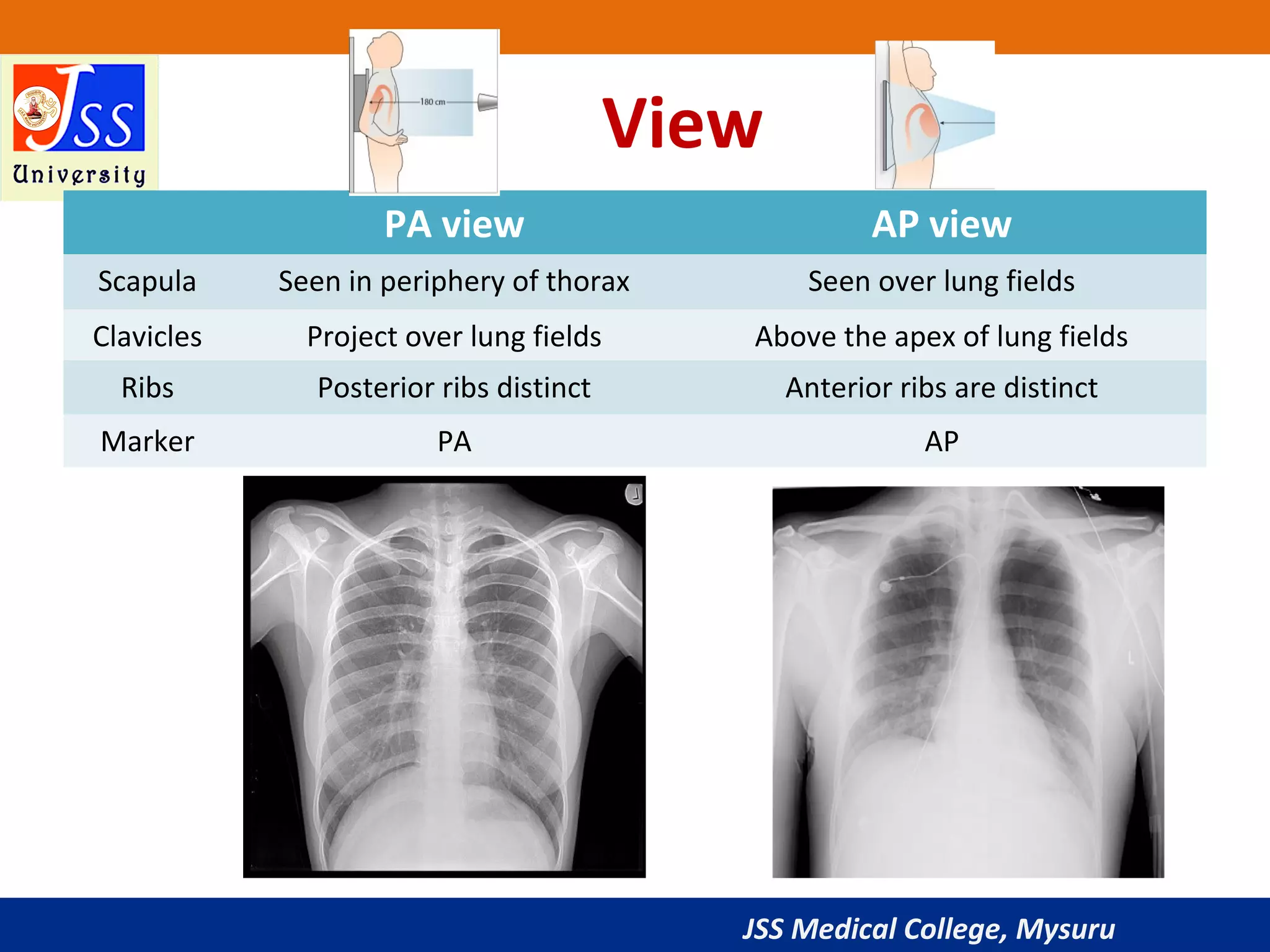 JSS University

180 cm

View

| | PA view | AP view |
|---|---|---|
| Scapula | Seen in periphery of thorax | Seen over lung fields |
| Clavicles | Project over lung fields | Above the apex of lung fields |
| Ribs | Posterior ribs distinct | Anterior ribs are distinct |
| Marker | PA | AP |

L

L

JSS Medical College, Mysuru